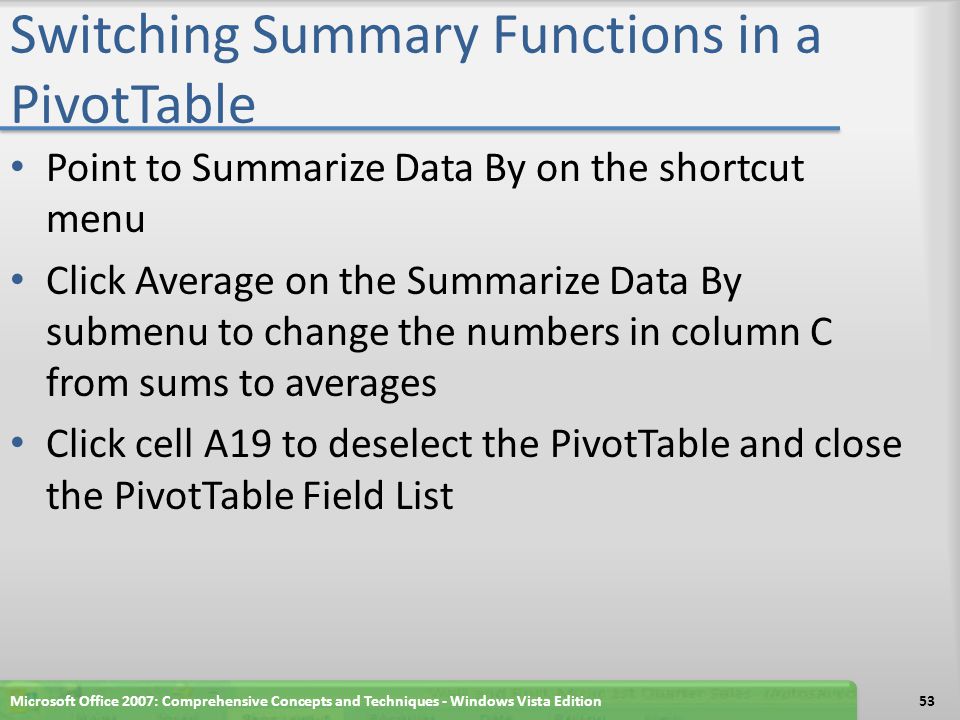 Switching Summary Functions in a PivotTable

• Point to Summarize Data By on the shortcut menu

• Click Average on the Summarize Data By submenu to change the numbers in column C from sums to averages

• Click cell A19 to deselect the PivotTable and close the PivotTable Field List

Microsoft Office 2007: Comprehensive Concepts and Techniques - Windows Vista Edition

53